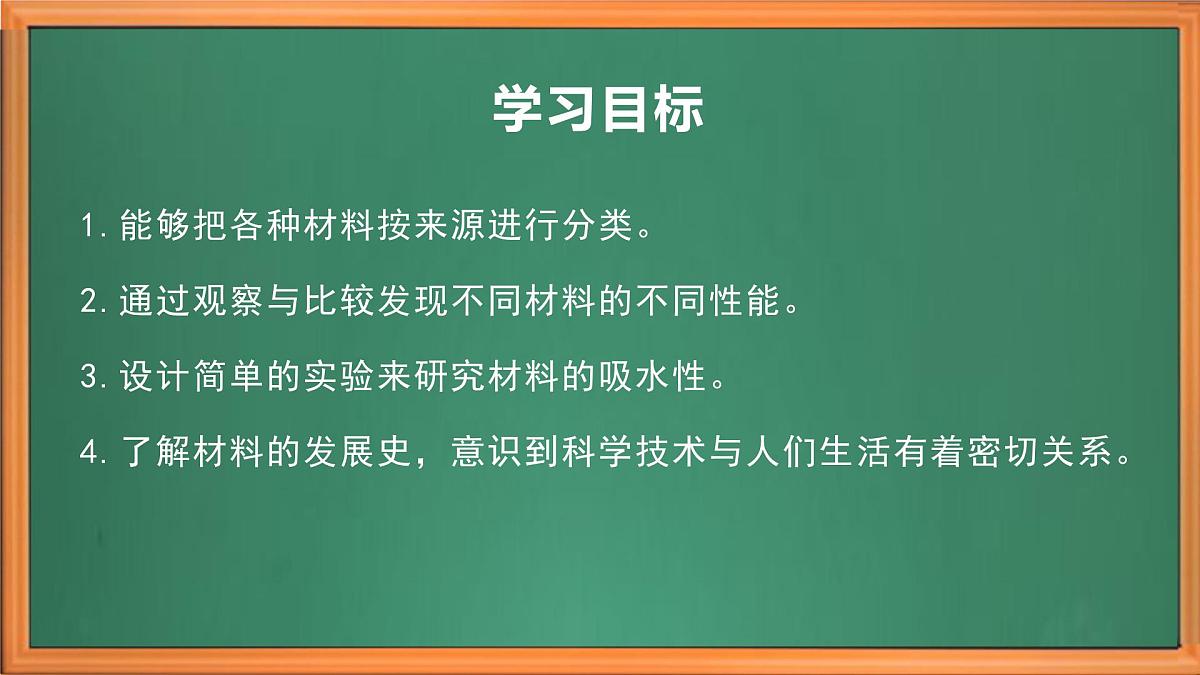 学习目标

1. 能够把各种材料按来源进行分类。

2. 通过观察与比较发现不同材料的不同性能。

3. 设计简单的实验来研究材料的吸水性。

4. 了解材料的发展史，意识到科学技术与人们生活有着密切关系。